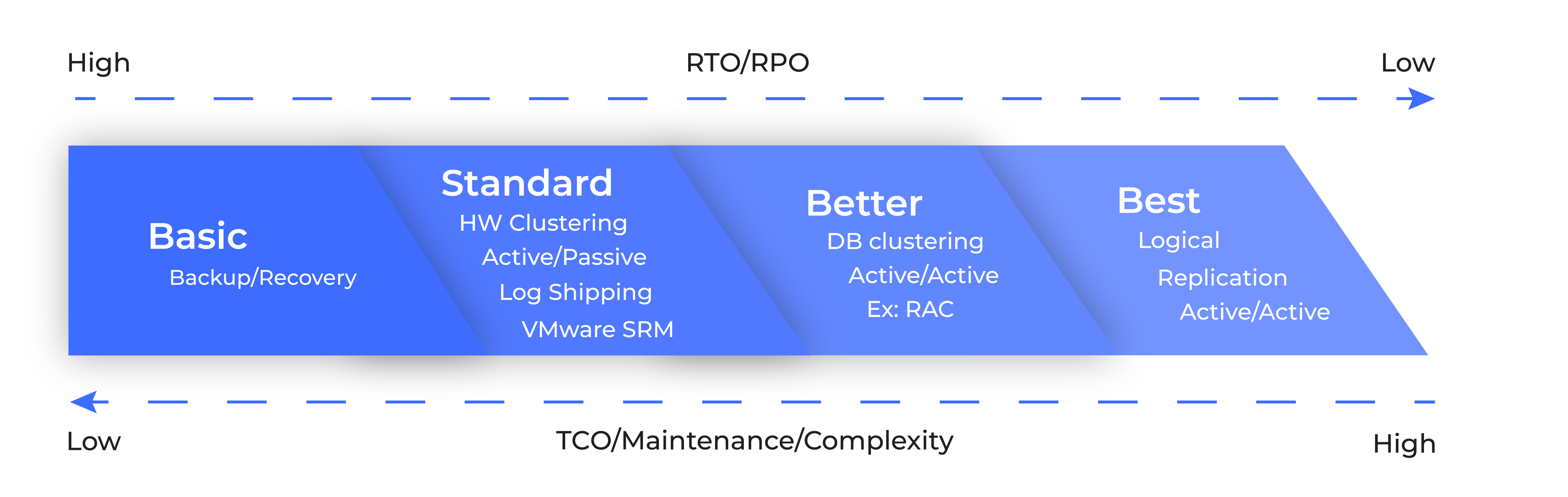 High RTO/RPO Low

Basic
Backup/Recovery

Standard
HW Clustering
Active/Passive
Log Shipping
VMware SRM

Better
DB clustering
Active/Active
Ex: RAC

Best
Logical
Replication
Active/Active

Low TCO/Maintenance/Complexity High